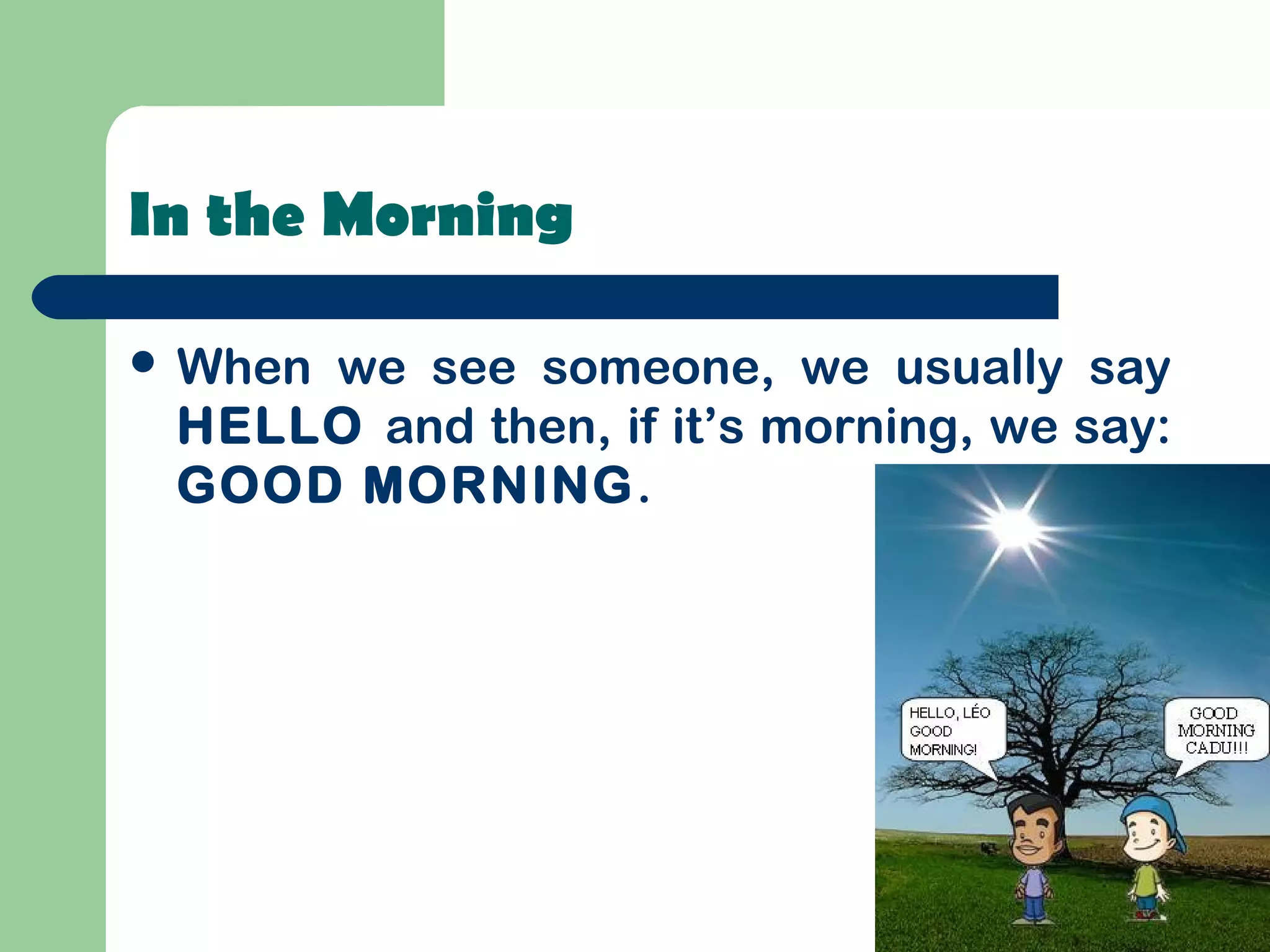 In the Morning

• When we see someone, we usually say HELLO and then, if it's morning, we say: GOOD MORNING.

HELLO, LÉO GOOD MORNING!

GOOD MORNING CADU!!!